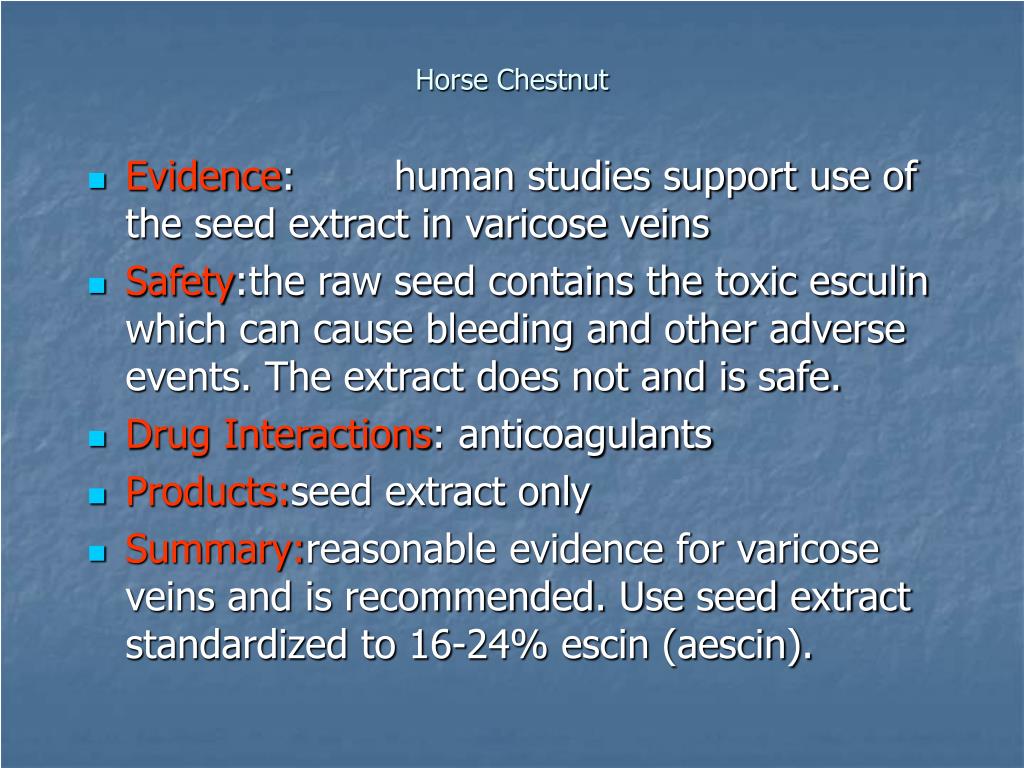 Horse Chestnut

- Evidence: human studies support use of the seed extract in varicose veins
- Safety:the raw seed contains the toxic esculin which can cause bleeding and other adverse events. The extract does not and is safe.
- Drug Interactions: anticoagulants
- Products:seed extract only
- Summary:reasonable evidence for varicose veins and is recommended. Use seed extract standardized to 16-24% escin (aescin).